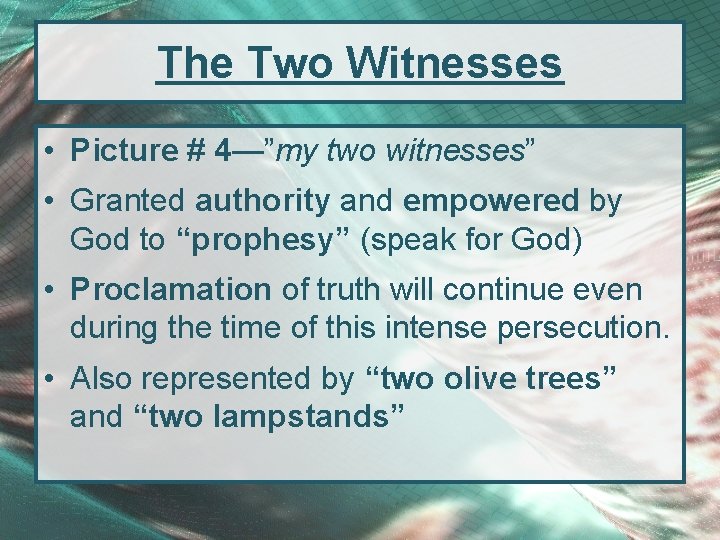 The Two Witnesses

• Picture # 4—”my two witnesses”

• Granted authority and empowered by God to “prophesy” (speak for God)

• Proclamation of truth will continue even during the time of this intense persecution.

• Also represented by “two olive trees” and “two lampstands”